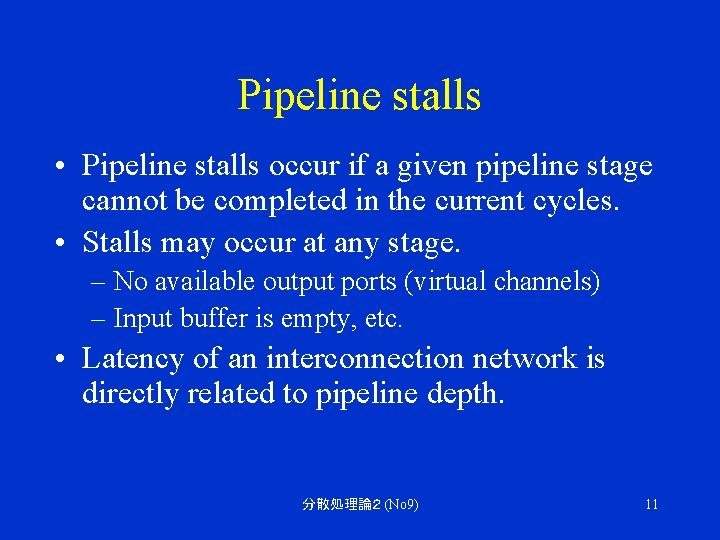 Pipeline stalls

• Pipeline stalls occur if a given pipeline stage cannot be completed in the current cycles.
• Stalls may occur at any stage.
– No available output ports (virtual channels)
– Input buffer is empty, etc.
• Latency of an interconnection network is directly related to pipeline depth.

分散処理論2 (No9)

11